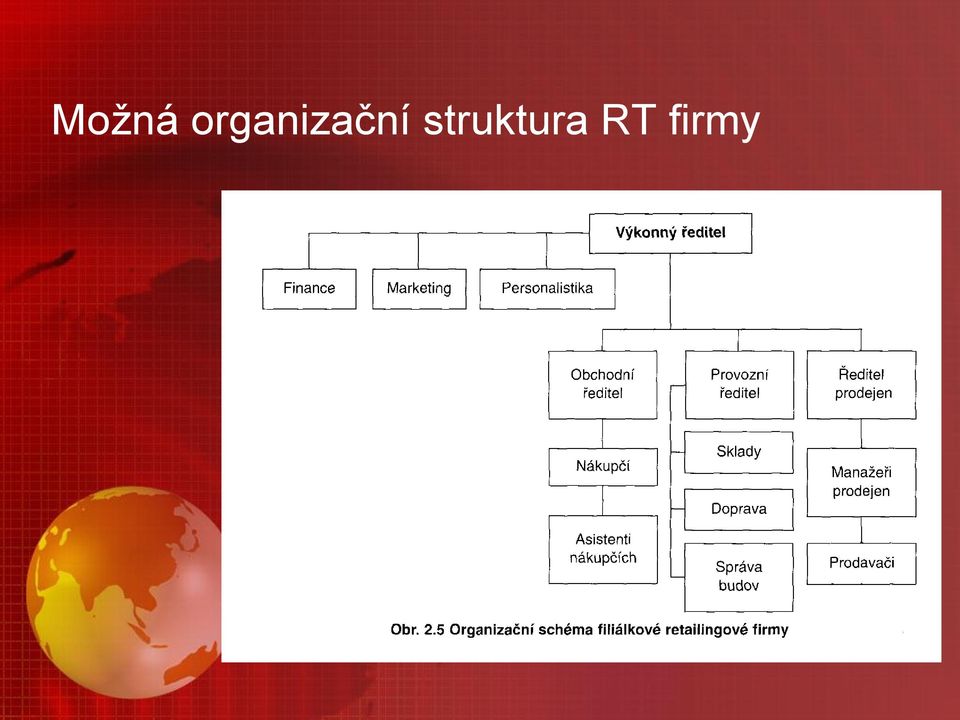 Možná organizační struktura RT firmy

Výkonný ředitel

Finance

Marketing

Personalistika

Obchodní ředitel

Provozní ředitel

Ředitel prodejen

Nákupčí

Asistenti nákupčích

Sklady

Doprava

Správa budov

Manažeři prodejen

Prodavači

Obr. 2.5 Organizační schéma filiálkové retailingové firmy